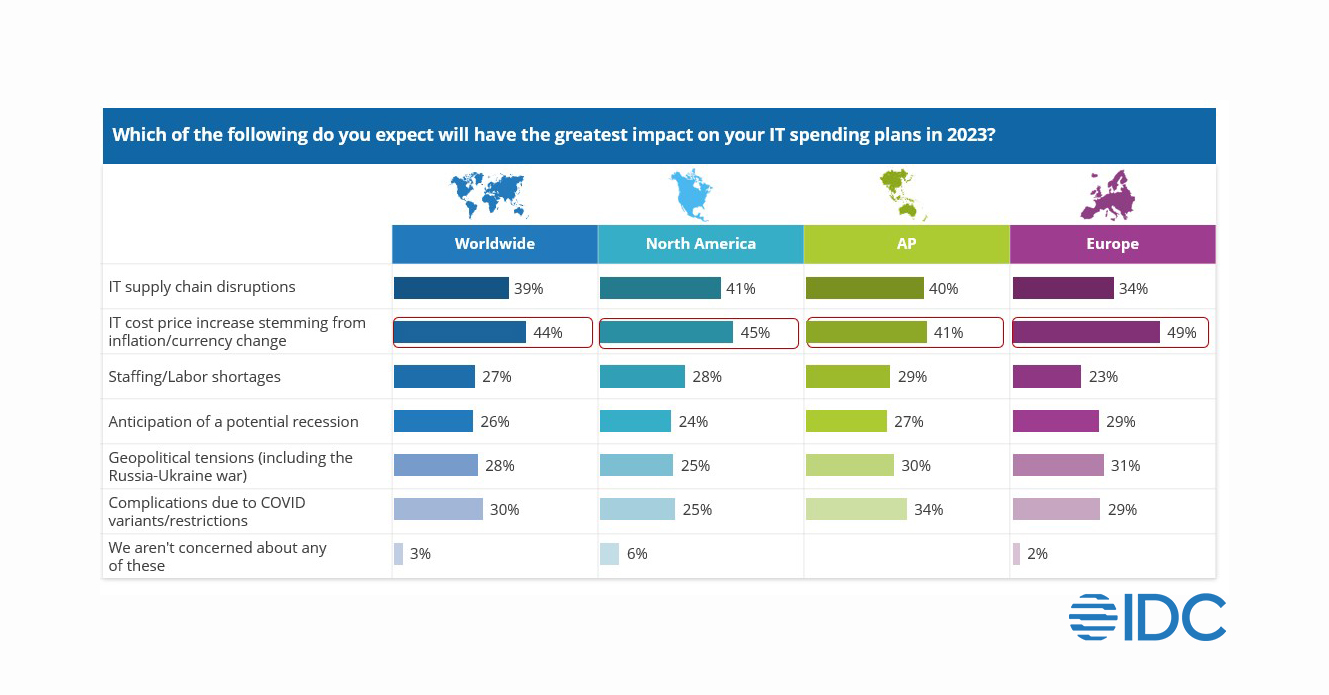 Which of the following do you expect will have the greatest impact on your IT spending plans in 2023?

| | Worldwide | North America | AP | Europe |
|---|---|---|---|---|
| IT supply chain disruptions | 39% | 41% | 40% | 34% |
| IT cost price increase stemming from inflation/currency change | 44% | 45% | 41% | 49% |
| Staffing/Labor shortages | 27% | 28% | 29% | 23% |
| Anticipation of a potential recession | 26% | 24% | 27% | 29% |
| Geopolitical tensions (including the Russia-Ukraine war) | 28% | 25% | 30% | 31% |
| Complications due to COVID variants/restrictions | 30% | 25% | 34% | 29% |
| We aren't concerned about any of these | 3% | 6% | | 2% |

IDC